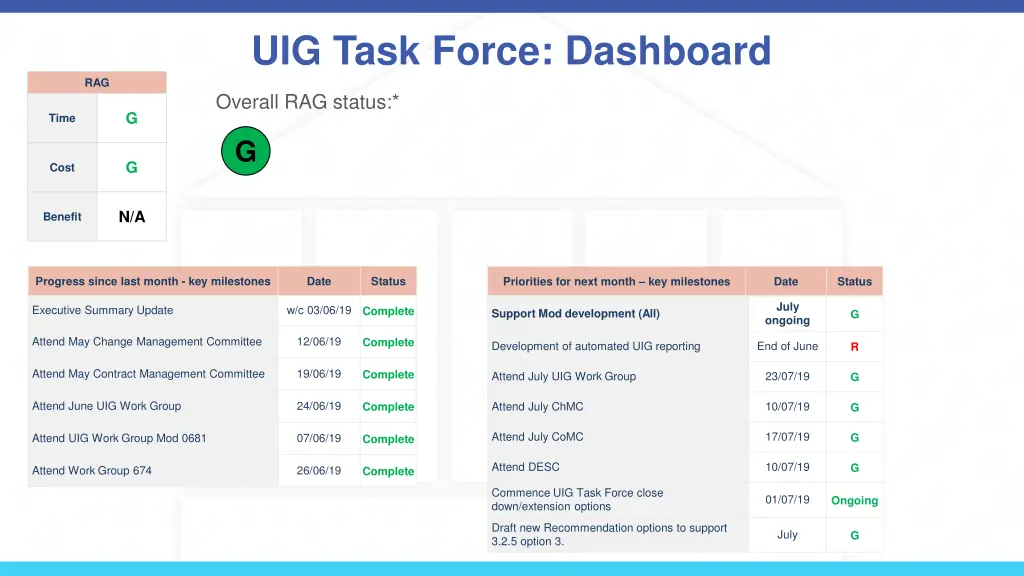 UIG Task Force: Dashboard

| RAG | |
|---|---|
| Time | G |
| Cost | G |
| Benefit | N/A |

Overall RAG status:*

G

| Progress since last month - key milestones | Date | Status |
|---|---|---|
| Executive Summary Update | w/c 03/06/19 | Complete |
| Attend May Change Management Committee | 12/06/19 | Complete |
| Attend May Contract Management Committee | 19/06/19 | Complete |
| Attend June UIG Work Group | 24/06/19 | Complete |
| Attend UIG Work Group Mod 0681 | 07/06/19 | Complete |
| Attend Work Group 674 | 26/06/19 | Complete |

| Priorities for next month – key milestones | Date | Status |
|---|---|---|
| Support Mod development (All) | July ongoing | G |
| Development of automated UIG reporting | End of June | R |
| Attend July UIG Work Group | 23/07/19 | G |
| Attend July ChMC | 10/07/19 | G |
| Attend July CoMC | 17/07/19 | G |
| Attend DESC | 10/07/19 | G |
| Commence UIG Task Force close down/extension options | 01/07/19 | Ongoing |
| Draft new Recommendation options to support 3.2.5 option 3. | July | G |